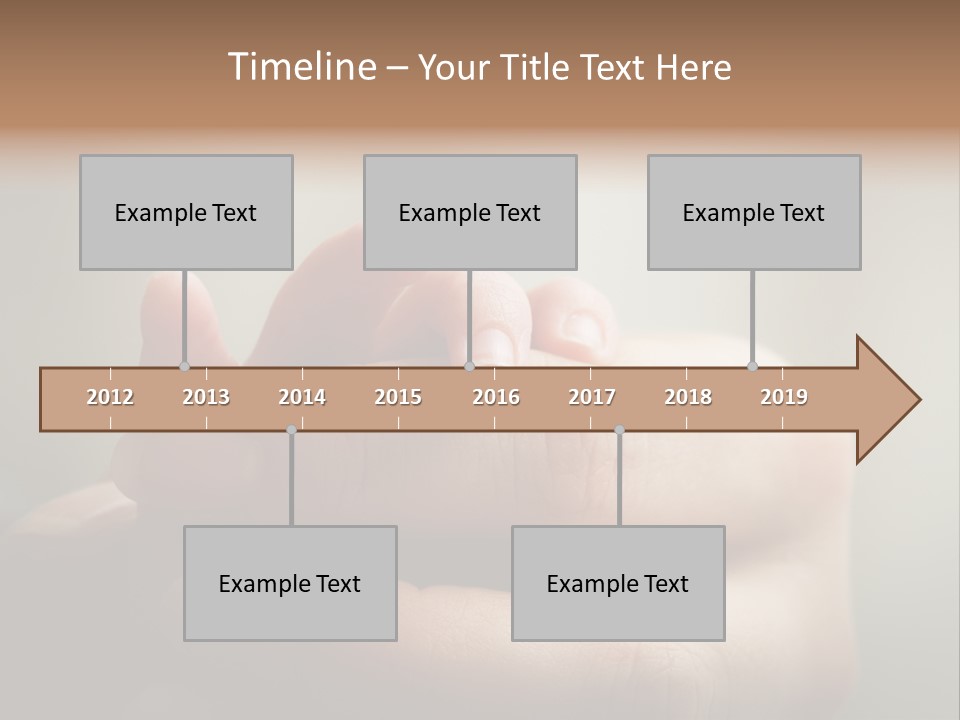 Timeline – Your Title Text Here

Example Text

Example Text

Example Text

2012 2013 2014 2015 2016 2017 2018 2019

Example Text

Example Text